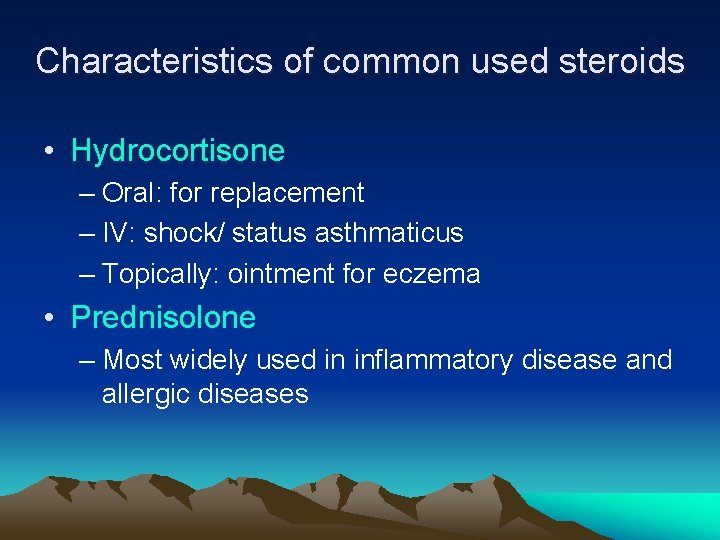 Characteristics of common used steroids

• Hydrocortisone
– Oral: for replacement
– IV: shock/ status asthmaticus
– Topically: ointment for eczema

• Prednisolone
– Most widely used in inflammatory disease and allergic diseases